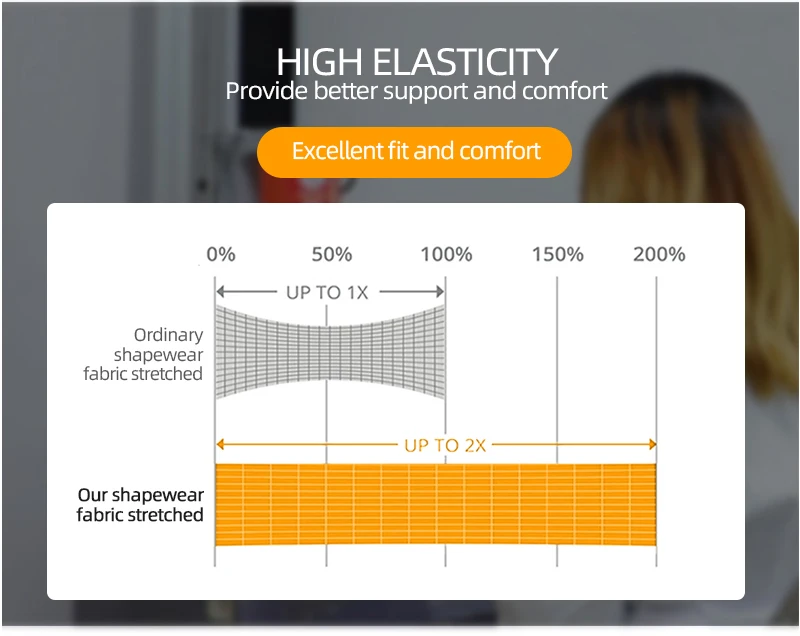 HIGH ELASTICITY
Provide better support and comfort

Excellent fit and comfort

0% 50% 100% 150% 200%

UP TO 1X

Ordinary shapewear fabric stretched

UP TO 2X

Our shapewear fabric stretched